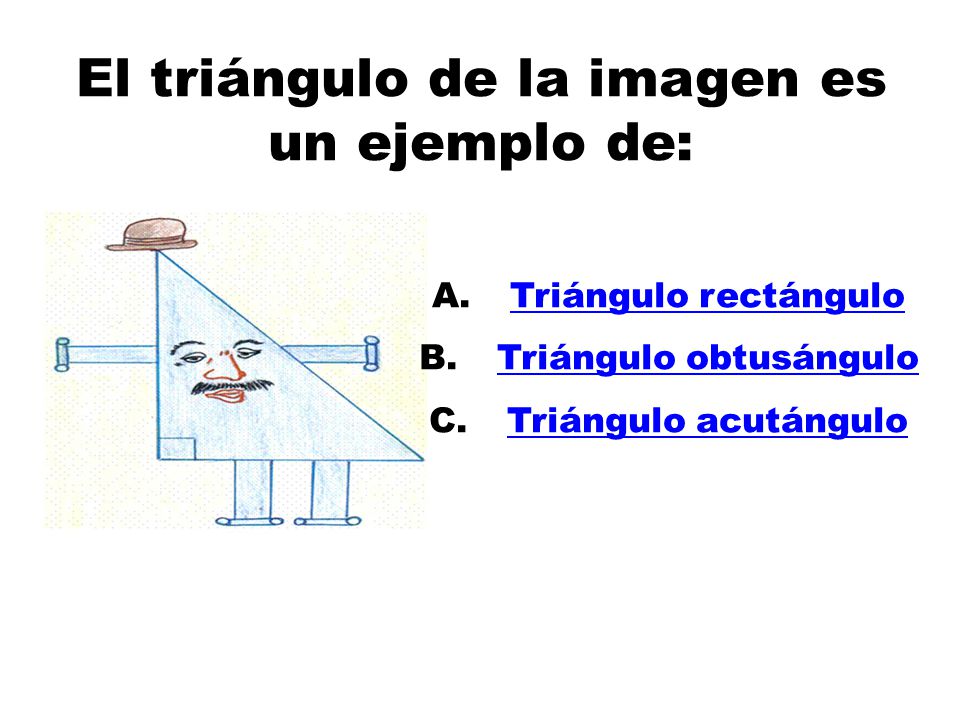 El triángulo de la imagen es un ejemplo de:

A. Triángulo rectángulo
B. Triángulo obtusángulo
C. Triángulo acutángulo